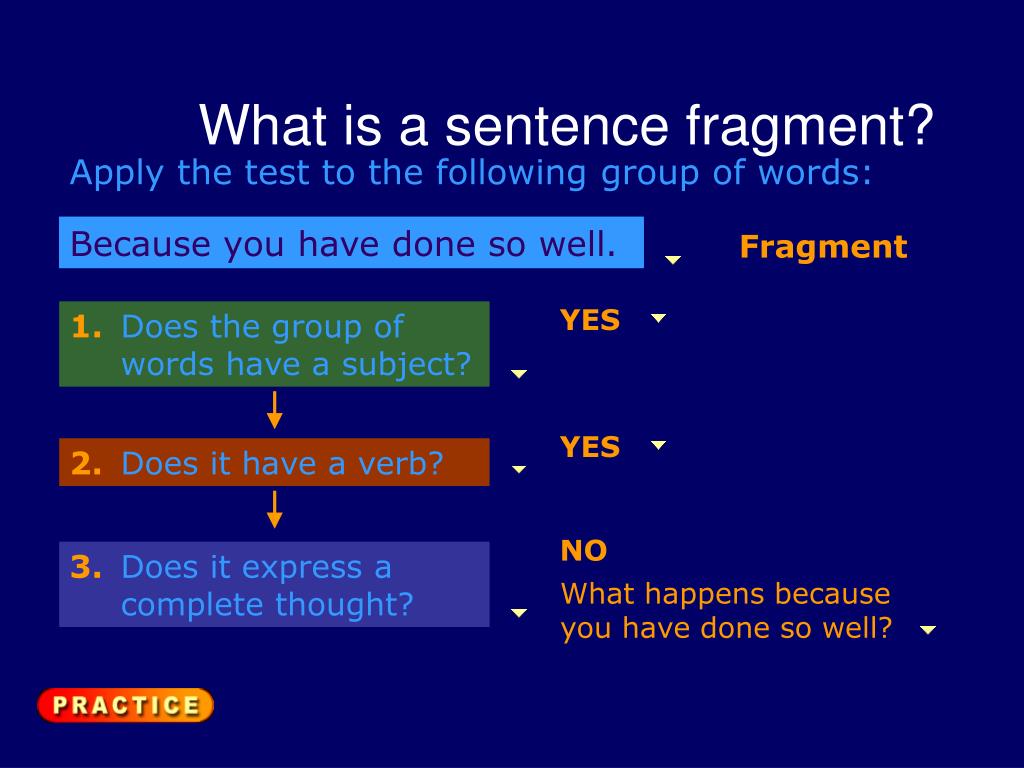 What is a sentence fragment?
Apply the test to the following group of words:

Because you have done so well.

Fragment

1. Does the group of words have a subject?

YES

2. Does it have a verb?

YES

3. Does it express a complete thought?

NO
What happens because you have done so well?

PRACTICE